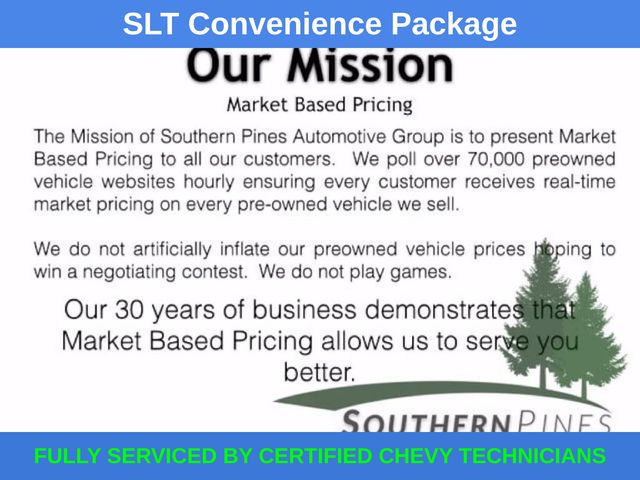 SLT Convenience Package

Our Mission

Market Based Pricing

The Mission of Southern Pines Automotive Group is to present Market Based Pricing to all our customers. We poll over 70,000 preowned vehicle websites hourly ensuring every customer receives real-time market pricing on every pre-owned vehicle we sell.

We do not artificially inflate our preowned vehicle prices hoping to win a negotiating contest. We do not play games.

Our 30 years of business demonstrates that Market Based Pricing allows us to serve you better.

SOUTHERN PINES

FULLY SERVICED BY CERTIFIED CHEVY TECHNICIANS